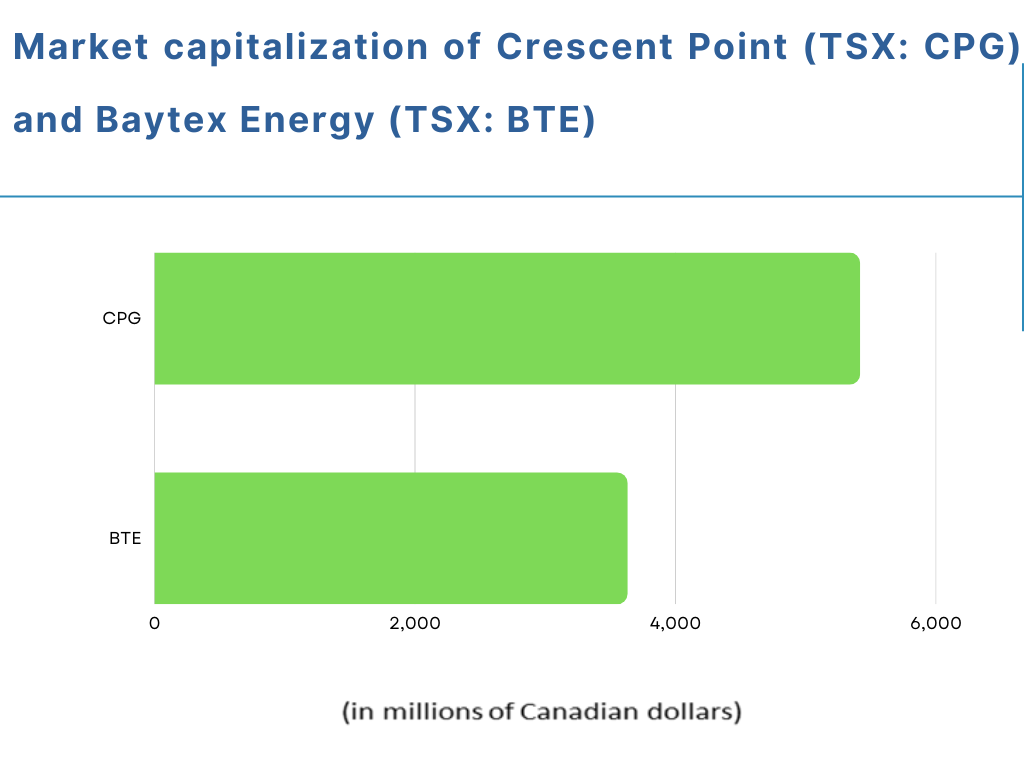 Market capitalization of Crescent Point (TSX: CPG) and Baytex Energy (TSX: BTE)

CPG

BTE

0
2,000
4,000
6,000

(in millions of Canadian dollars)